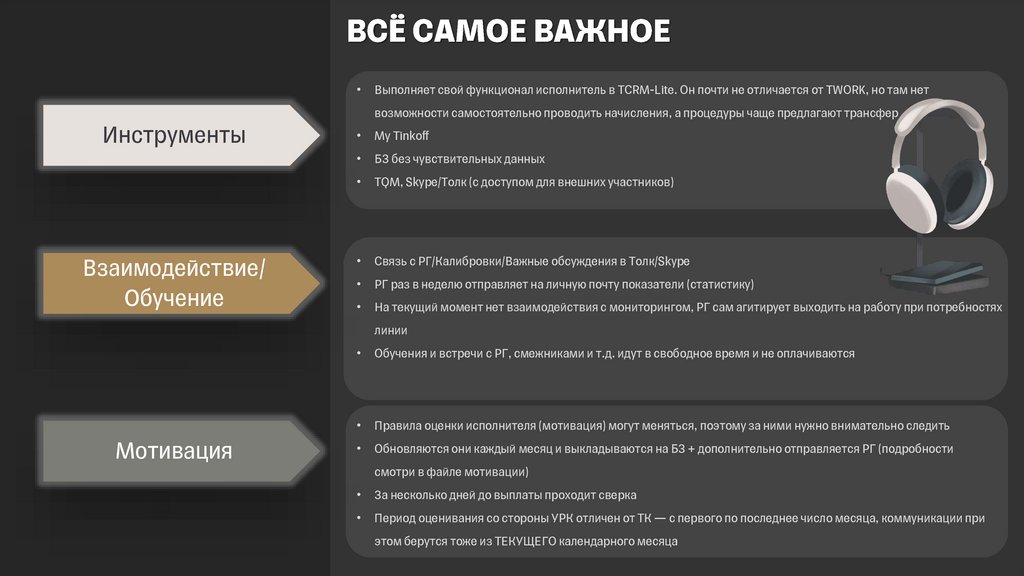 ВСЁ САМОЕ ВАЖНОЕ

Инструменты

• Выполняет свой функционал исполнитель в TCRM-Lite. Он почти не отличается от TWORK, но там нет возможности самостоятельно проводить начисления, а процедуры чаще предлагают трансфер
• My Tinkoff
• БЗ без чувствительных данных
• TQM, Skype/Толк (с доступом для внешних участников)

Взаимодействие/ Обучение

• Связь с РГ/Калибровки/Важные обсуждения в Толк/Skype
• РГ раз в неделю отправляет на личную почту показатели (статистику)
• На текущий момент нет взаимодействия с мониторингом, РГ сам агитирует выходить на работу при потребностях линии
• Обучения и встречи с РГ, смежниками и т.д. идут в свободное время и не оплачиваются

Мотивация

• Правила оценки исполнителя (мотивация) могут меняться, поэтому за ними нужно внимательно следить
• Обновляются они каждый месяц и выкладываются на БЗ + дополнительно отправляется РГ (подробности смотри в файле мотивации)
• За несколько дней до выплаты проходит сверка
• Период оценивания со стороны УРК отличен от ТК — с первого по последнее число месяца, коммуникации при этом берутся тоже из ТЕКУЩЕГО календарного месяца